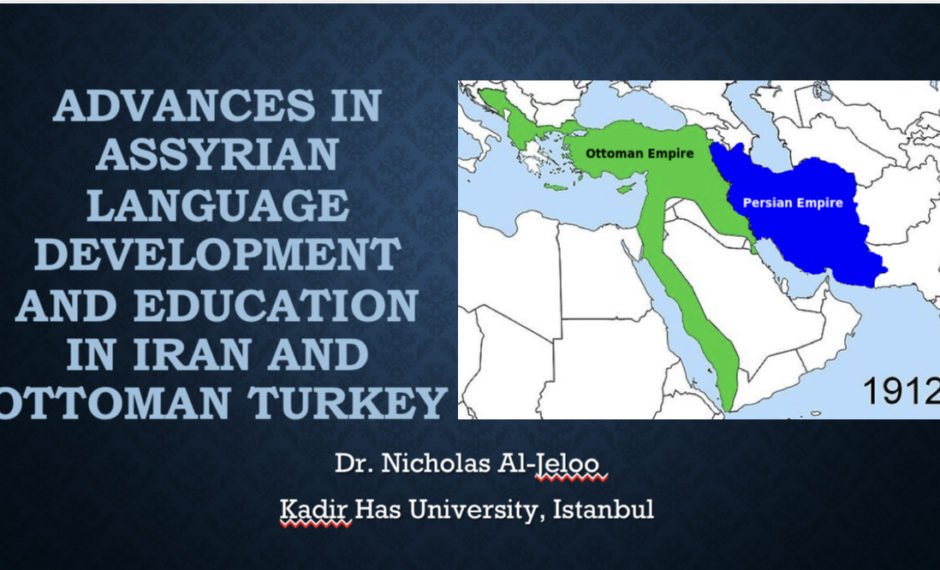 ADVANCES IN ASSYRIAN LANGUAGE DEVELOPMENT AND EDUCATION IN IRAN AND OTTOMAN TURKEY

Ottoman Empire

Persian Empire

1912

Dr. Nicholas Al-Jeloo

Kadir Has University, Istanbul